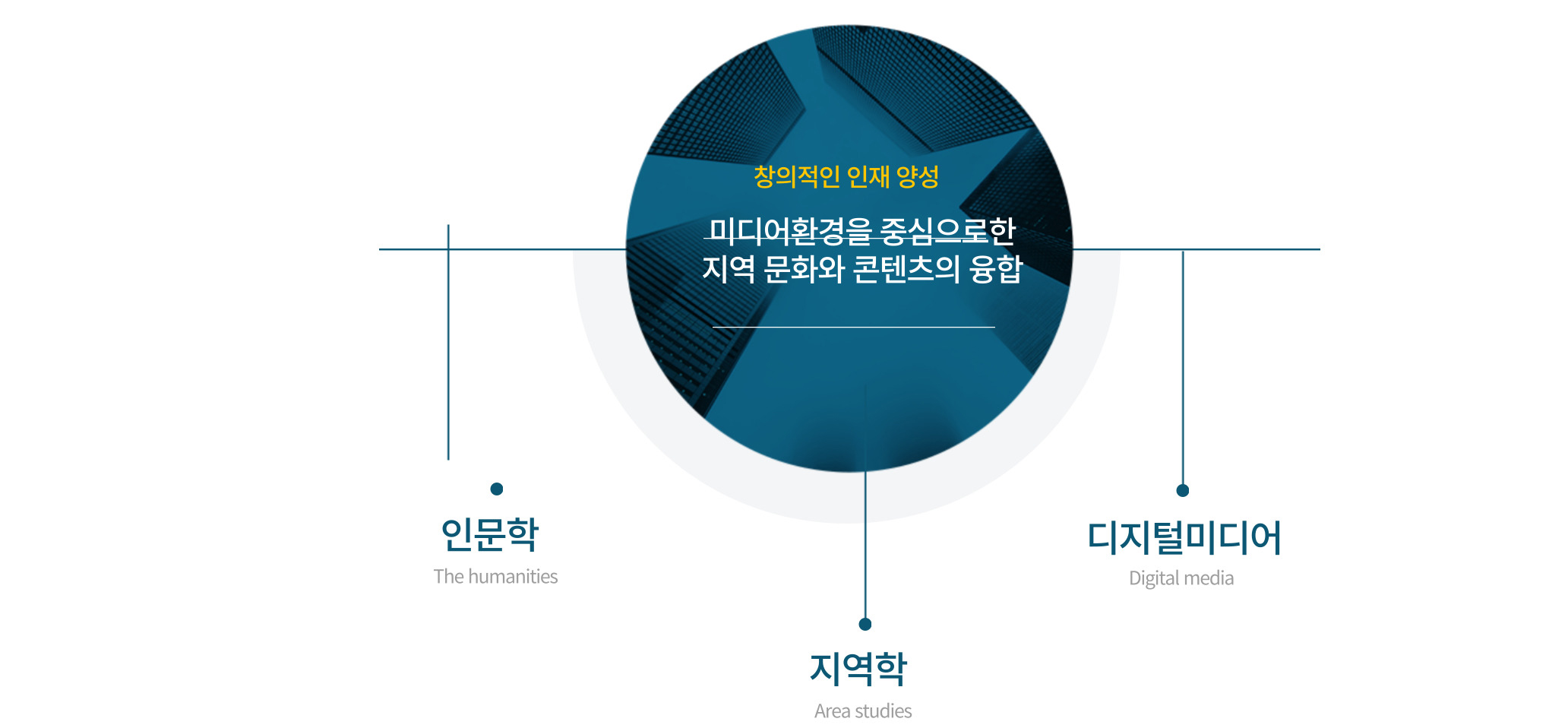 창의적인 인재 양성

미디어환경을 중심으로한
지역 문화와 콘텐츠의 융합

인문학
The humanities

지역학
Area studies

디지털미디어
Digital media